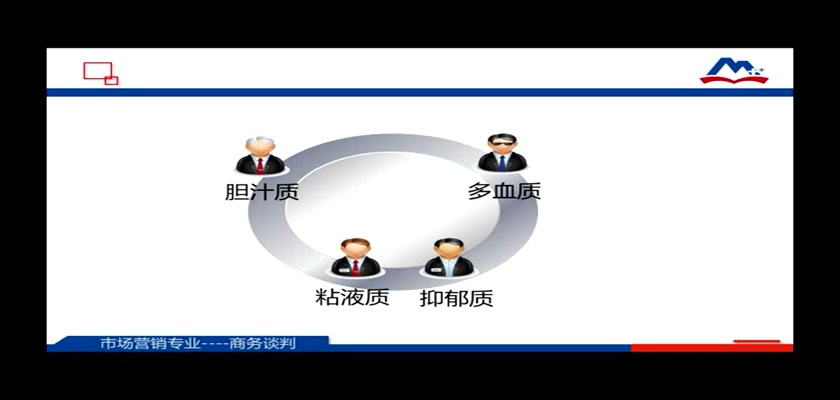 胆汁质

多血质

粘液质

抑郁质

市场营销专业----商务谈判